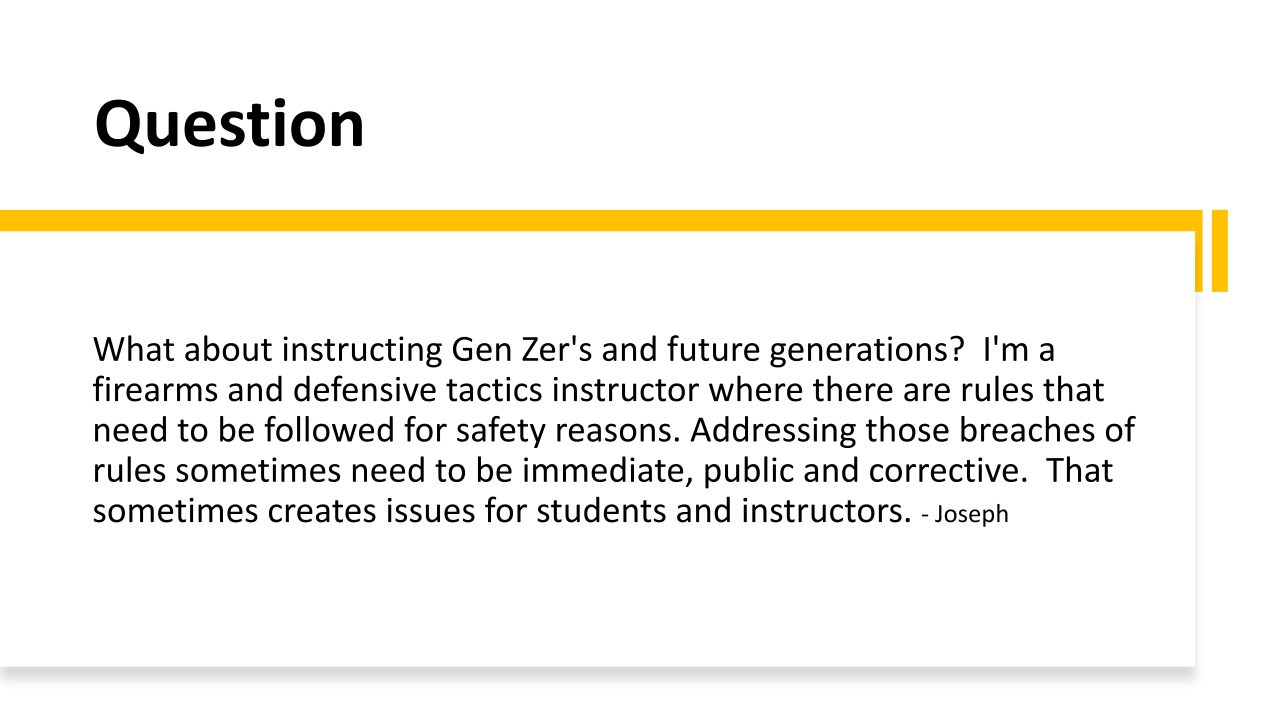 Question

What about instructing Gen Zer's and future generations? I'm a firearms and defensive tactics instructor where there are rules that need to be followed for safety reasons. Addressing those breaches of rules sometimes need to be immediate, public and corrective. That sometimes creates issues for students and instructors. - Joseph